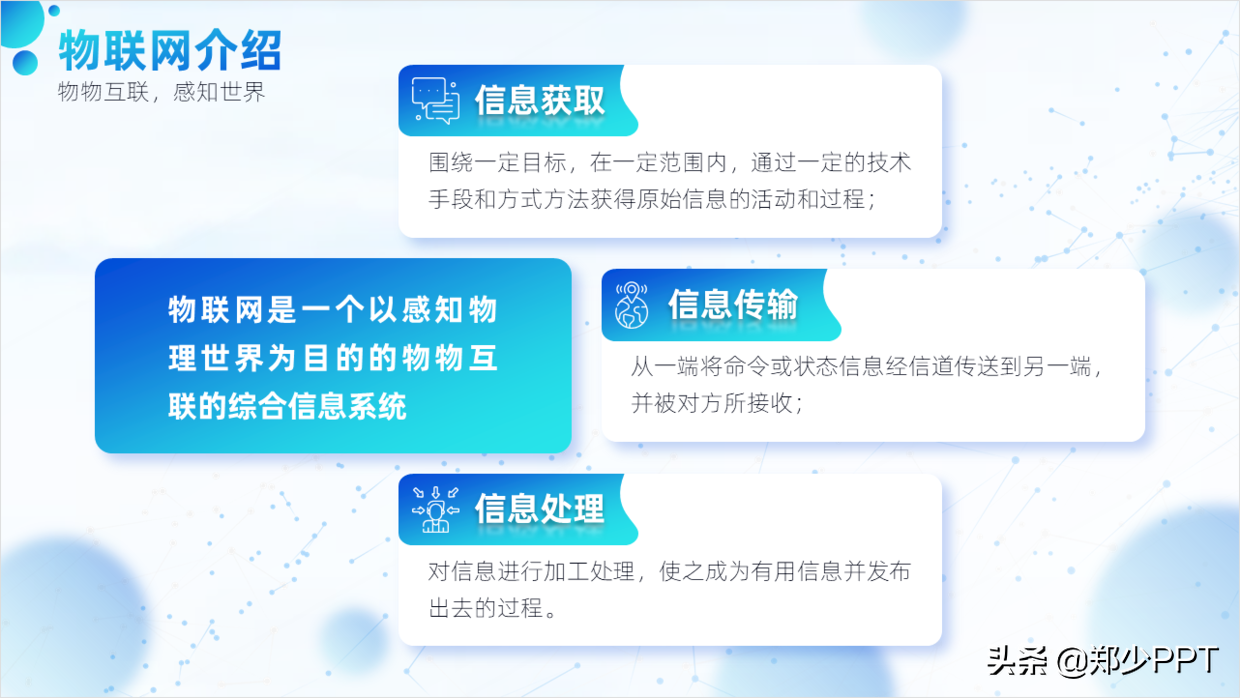 物联网介绍
物物互联，感知世界

信息获取
围绕一定目标，在一定范围内，通过一定的技术手段和方式方法获得原始信息的活动和过程；

物联网是一个以感知物理世界为目的的物物互联的综合信息系统

信息传输
从一端将命令或状态信息经信道传送到另一端，并被对方所接收；

信息处理
对信息进行加工处理，使之成为有用信息并发布出去的过程。

头条 @郑少PPT